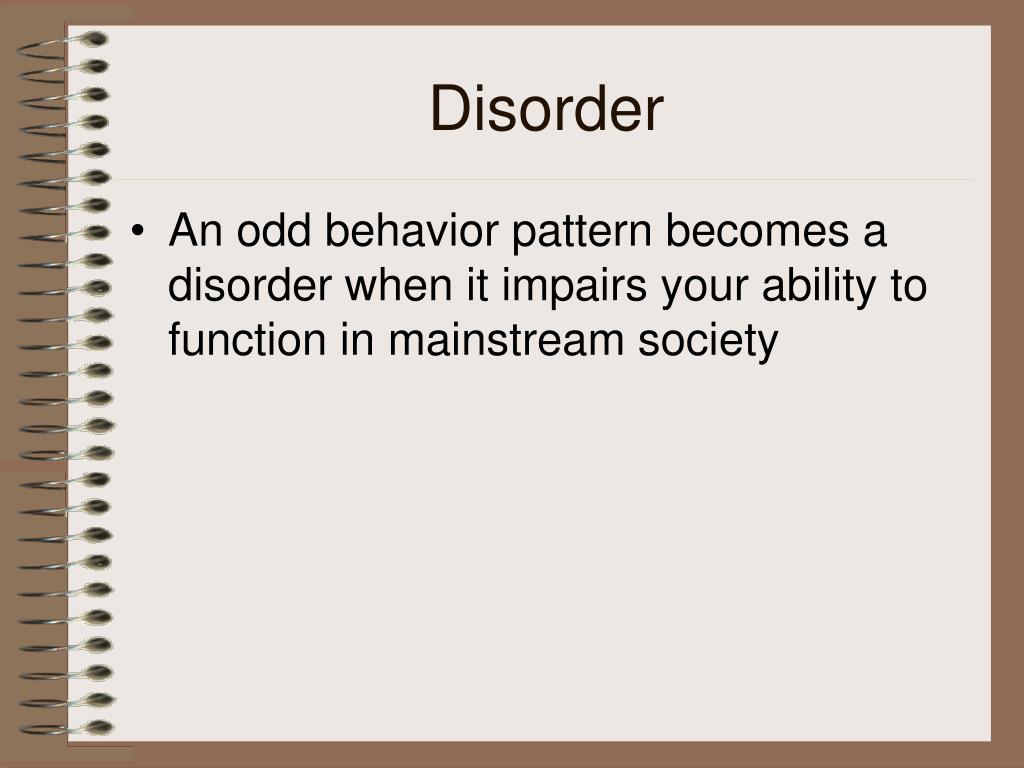 Disorder

• An odd behavior pattern becomes a disorder when it impairs your ability to function in mainstream society